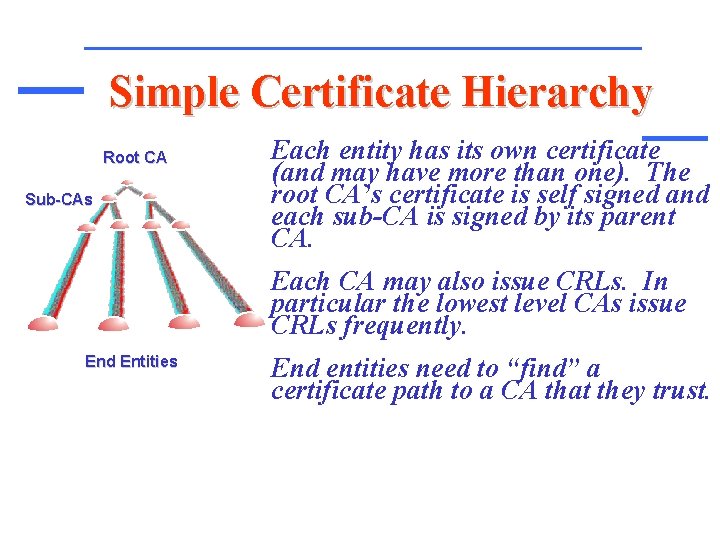 Simple Certificate Hierarchy

Root CA

Sub-CAs

End Entities

Each entity has its own certificate (and may have more than one). The root CA's certificate is self signed and each sub-CA is signed by its parent CA.

Each CA may also issue CRLs. In particular the lowest level CAs issue CRLs frequently.

End entities need to "find" a certificate path to a CA that they trust.